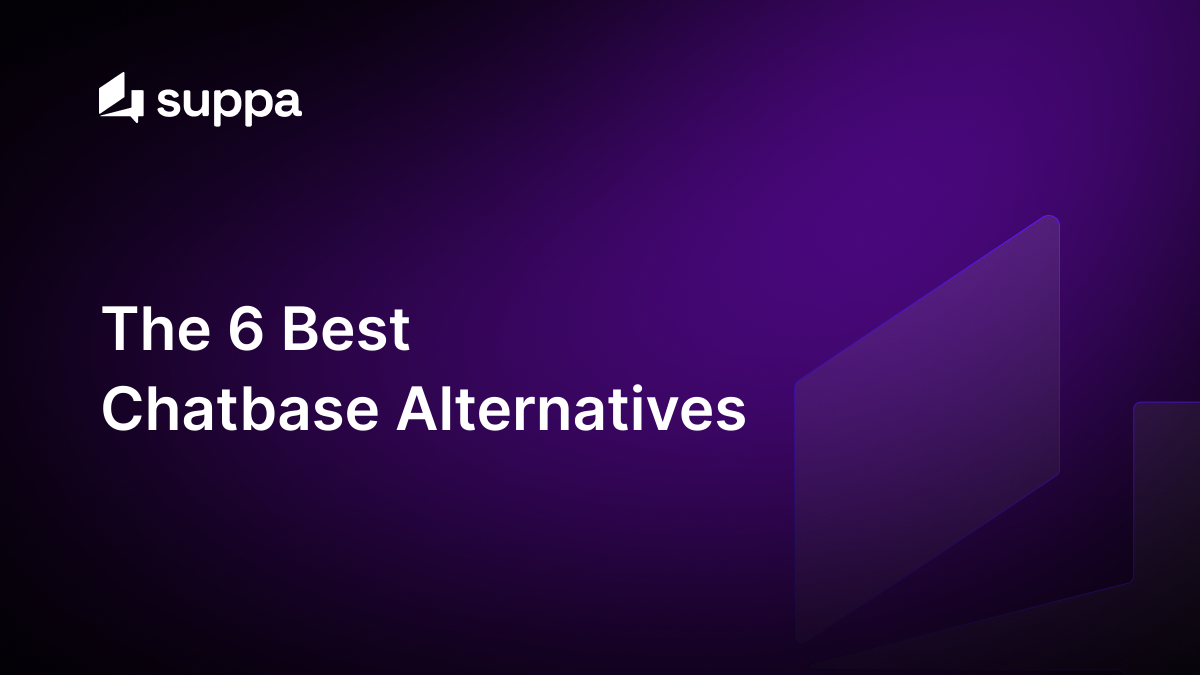 suppa

The 6 Best
Chatbase Alternatives